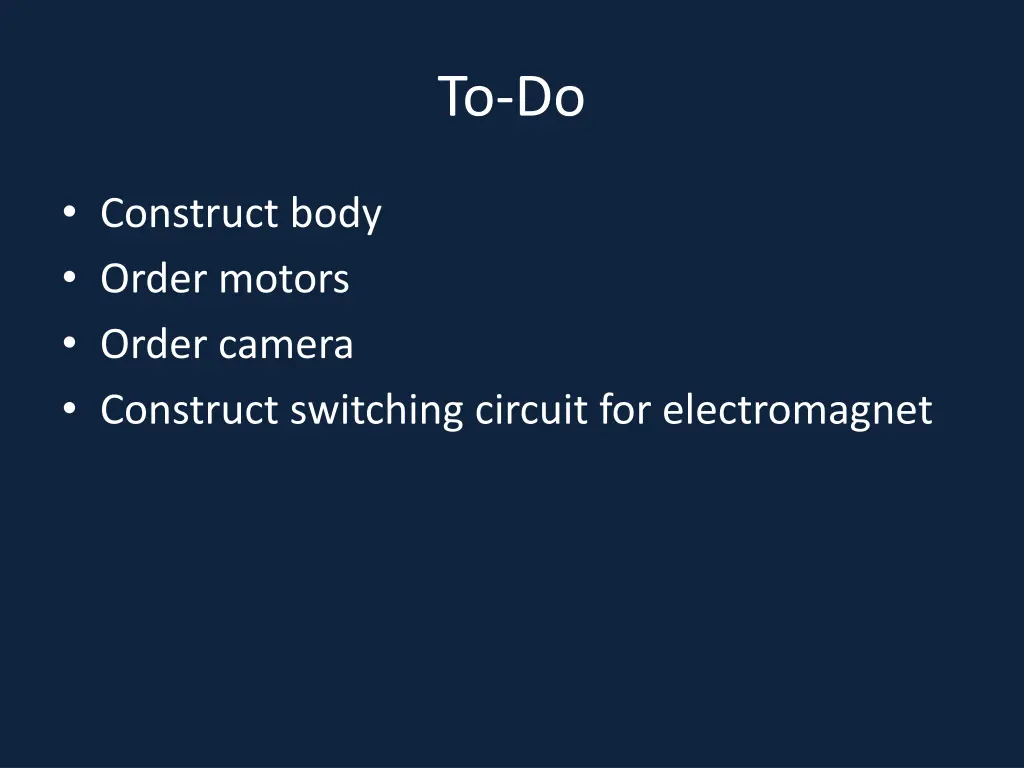 To-Do

• Construct body
• Order motors
• Order camera
• Construct switching circuit for electromagnet